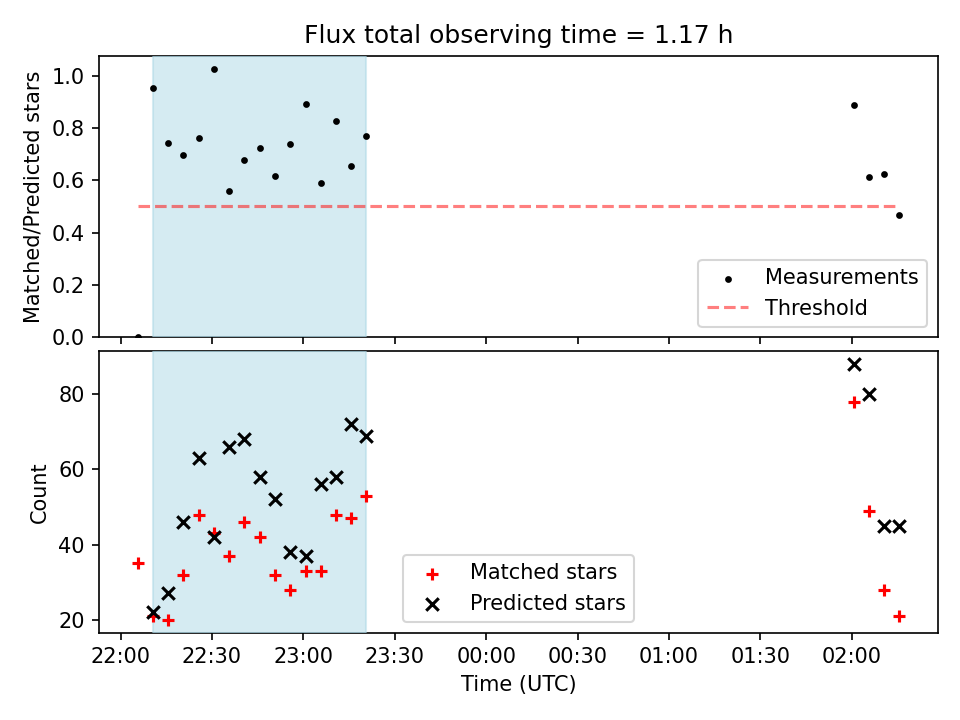 Flux total observing time = 1.17 h

Matched/Predicted stars

1.0
0.8
0.6
0.4
0.2
0.0

Measurements
Threshold

Count

80
60
40
20

Matched stars
Predicted stars

22:00 22:30 23:00 23:30 00:00 00:30 01:00 01:30 02:00
Time (UTC)